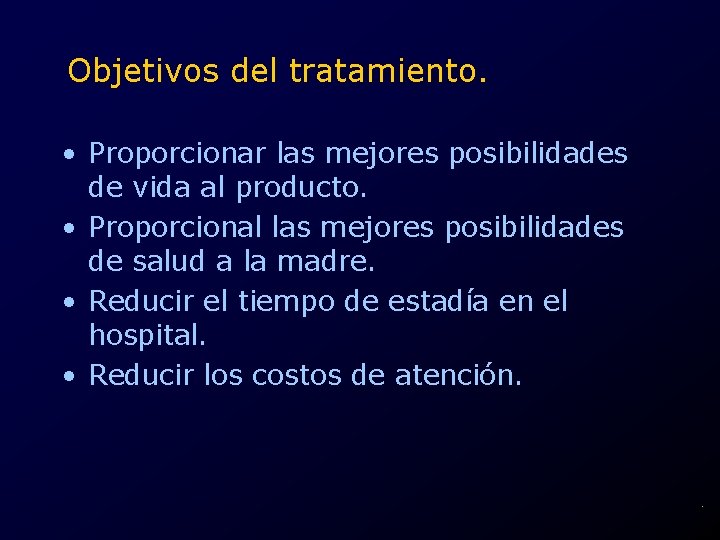 Objetivos del tratamiento.

• Proporcionar las mejores posibilidades de vida al producto.
• Proporcional las mejores posibilidades de salud a la madre.
• Reducir el tiempo de estadía en el hospital.
• Reducir los costos de atención.